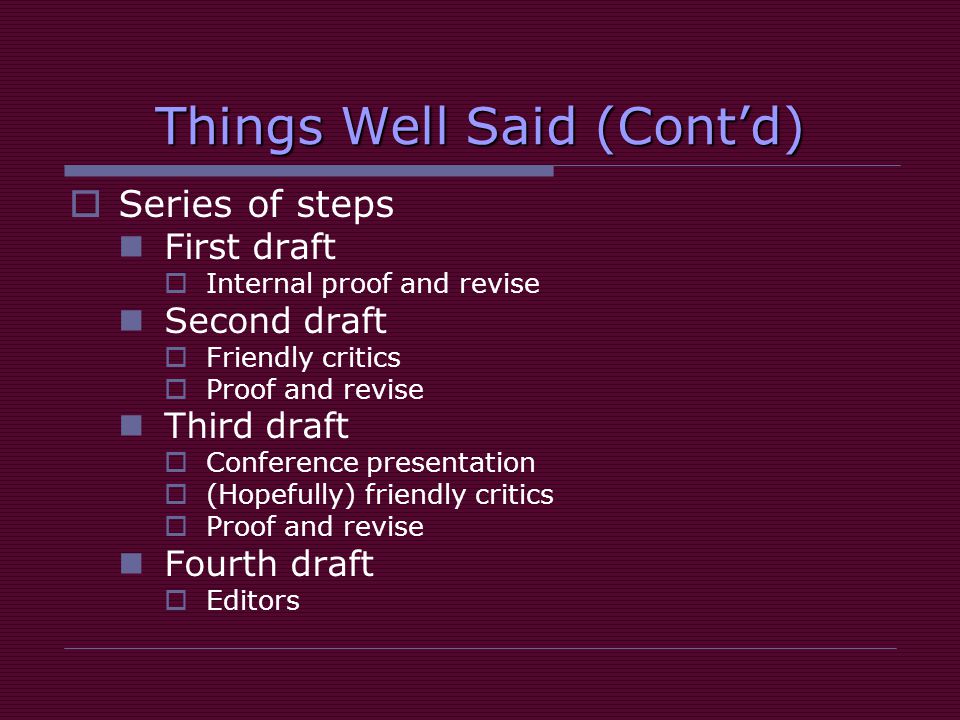 Things Well Said (Cont’d)

Series of steps

First draft

Internal proof and revise

Second draft

Friendly critics

Proof and revise

Third draft

Conference presentation

(Hopefully) friendly critics

Proof and revise

Fourth draft

Editors